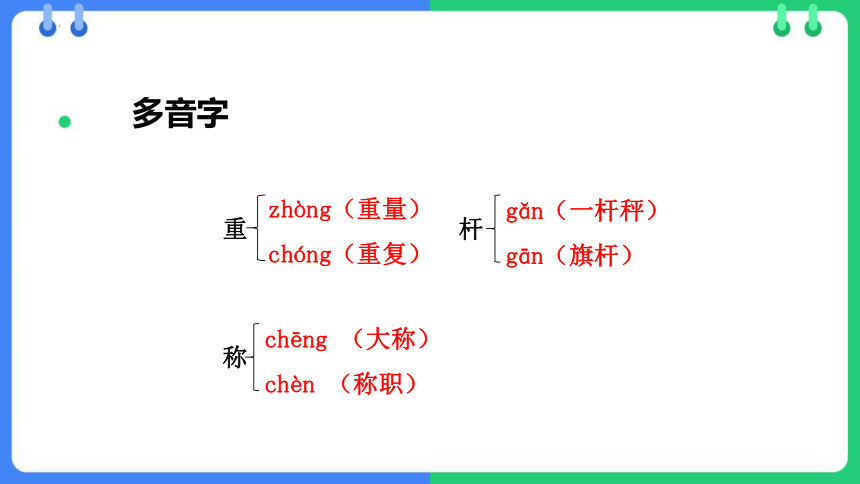 多音字

重 zhòng（重量）
chóng（重复）

杆 gǎn（一杆秤）
gān（旗杆）

称 chēng （大称）
chèn （称职）